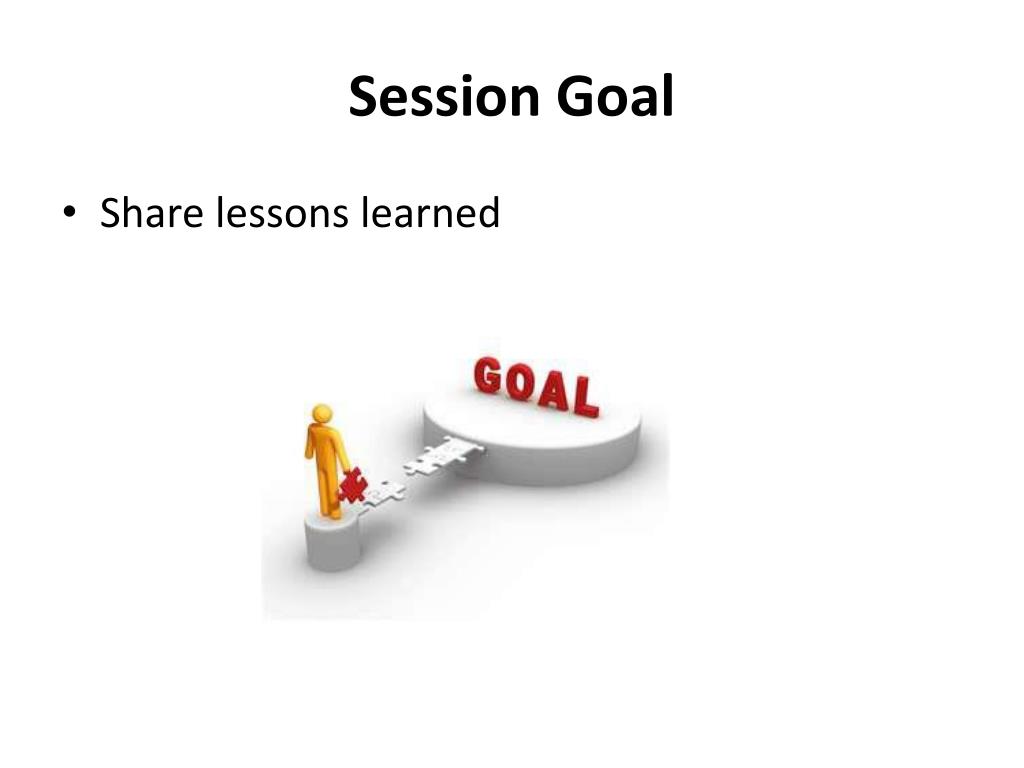 Session Goal

• Share lessons learned

GOAL